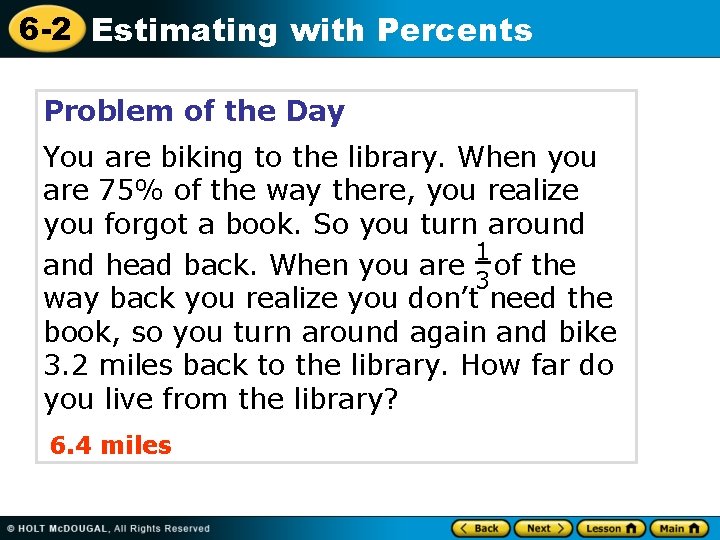 6-2 Estimating with Percents

Problem of the Day

You are biking to the library. When you are 75% of the way there, you realize you forgot a book. So you turn around and head back. When you are $\frac{1}{3}$ of the way back you realize you don't need the book, so you turn around again and bike 3.2 miles back to the library. How far do you live from the library?

6.4 miles

© HOLT McDOUGAL, All Rights Reserved

Back Next Lesson Main